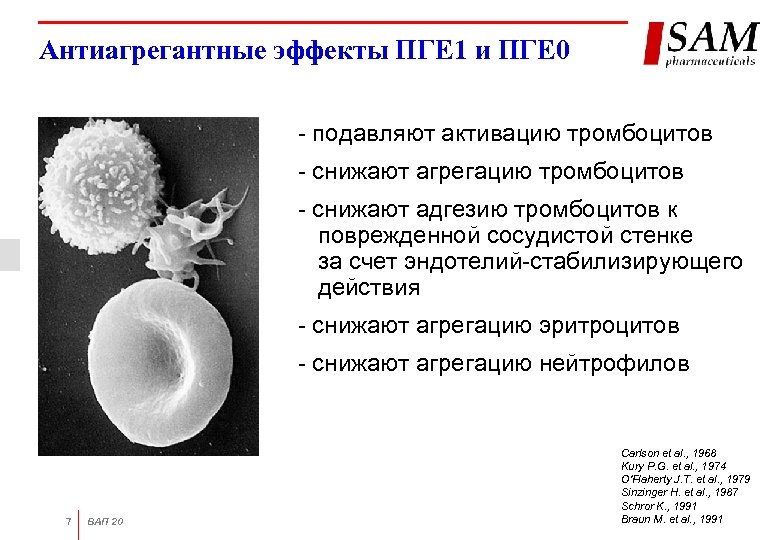 Антиагрегантные эффекты ПГЕ1 и ПГЕ0

SAM
pharmaceuticals

- подавляют активацию тромбоцитов

- снижают агрегацию тромбоцитов

- снижают адгезию тромбоцитов к поврежденной сосудистой стенке за счет эндотелий-стабилизирующего действия

- снижают агрегацию эритроцитов

- снижают агрегацию нейтрофилов

Carlson et al., 1968
Kury P.G. et al., 1974
O'Flaherty J.T. et al., 1979
Sinzinger H. et al., 1987
Schror K., 1991
Braun M. et al., 1991

7 ВАП 20